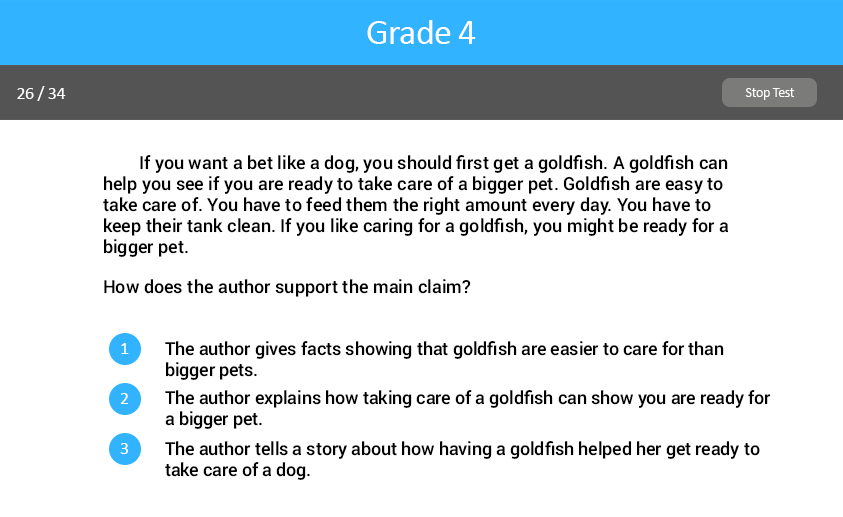 Grade 4

26 / 34

Stop Test

If you want a bet like a dog, you should first get a goldfish. A goldfish can help you see if you are ready to take care of a bigger pet. Goldfish are easy to take care of. You have to feed them the right amount every day. You have to keep their tank clean. If you like caring for a goldfish, you might be ready for a bigger pet.

How does the author support the main claim?

1 The author gives facts showing that goldfish are easier to care for than bigger pets.

2 The author explains how taking care of a goldfish can show you are ready for a bigger pet.

3 The author tells a story about how having a goldfish helped her get ready to take care of a dog.